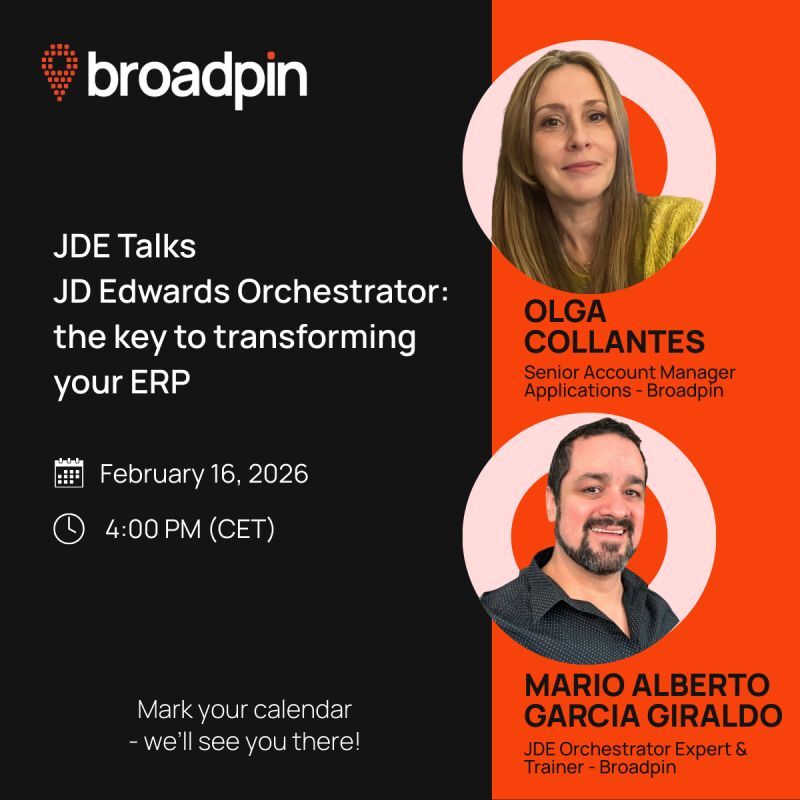 broadpin

JDE Talks
JD Edwards Orchestrator: the key to transforming your ERP

February 16, 2026

4:00 PM (CET)

Mark your calendar - we'll see you there!

OLGA COLLANTES
Senior Account Manager Applications - Broadpin

MARIO ALBERTO GARCIA GIRALDO
JDE Orchestrator Expert & Trainer - Broadpin